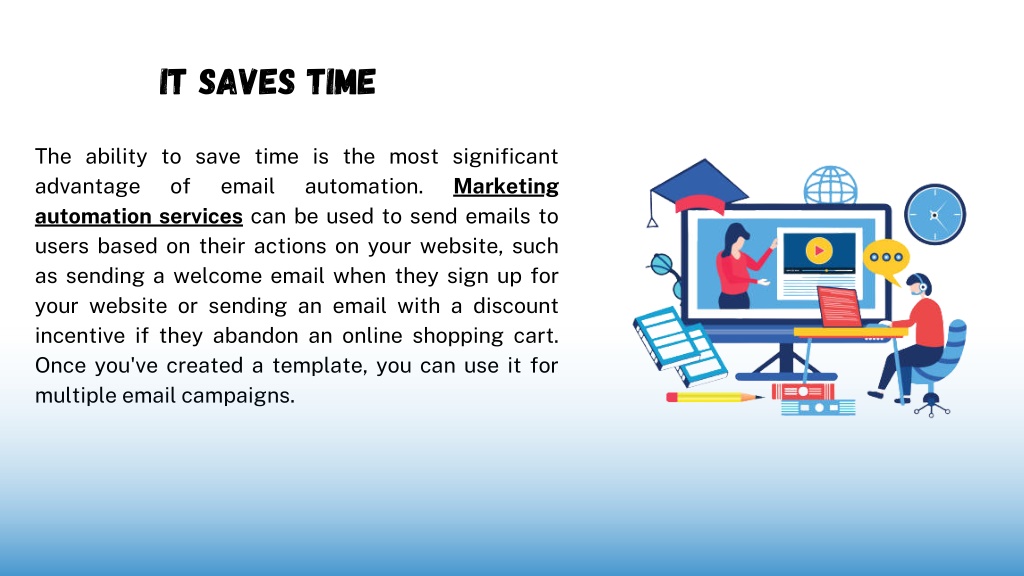 IT SAVES TIME

The ability to save time is the most significant advantage of email automation. Marketing automation services can be used to send emails to users based on their actions on your website, such as sending a welcome email when they sign up for your website or sending an email with a discount incentive if they abandon an online shopping cart. Once you've created a template, you can use it for multiple email campaigns.